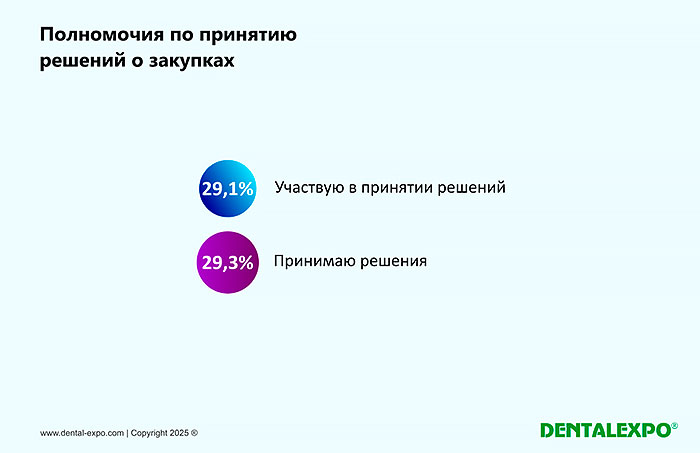 Полномочия по принятию решений о закупках

29,1% Участвую в принятии решений

29,3% Принимаю решения

www.dental-expo.com | Copyright 2025 ®

DENTALEXPO®